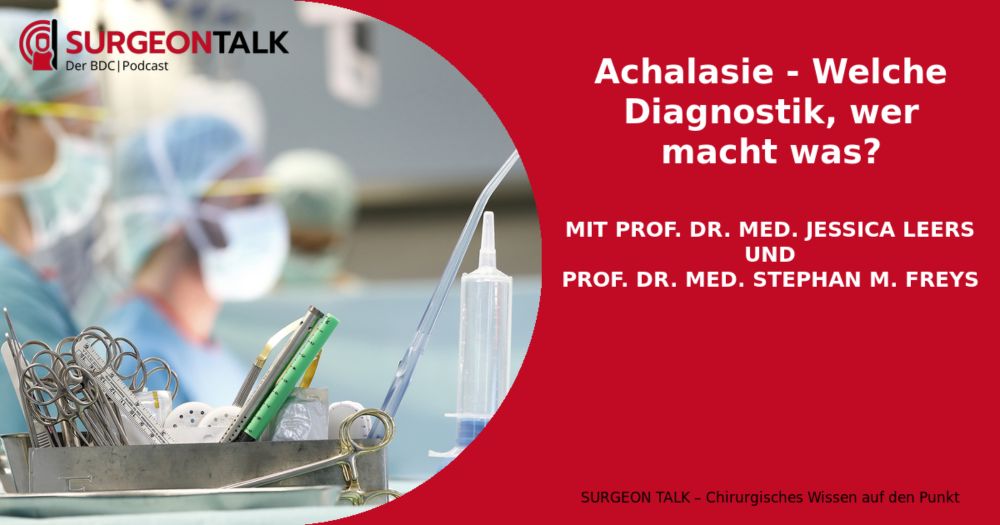 SURGEONTALK
Der BDC|Podcast

Achalasie - Welche Diagnostik, wer macht was?

MIT PROF. DR. MED. JESSICA LEERS UND PROF. DR. MED. STEPHAN M. FREYS

SURGEON TALK – Chirurgisches Wissen auf den Punkt